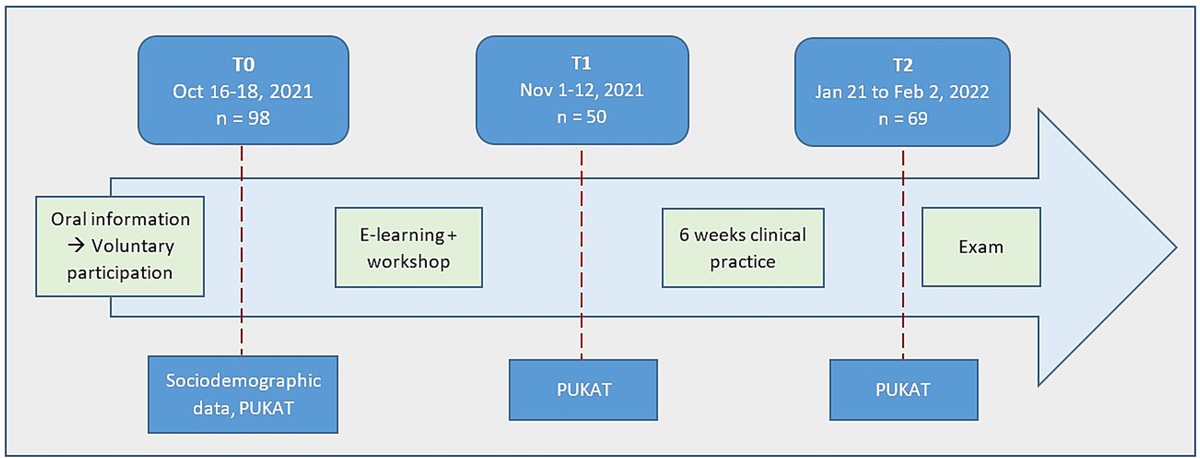 T0
Oct 16-18, 2021
n = 98

T1
Nov 1-12, 2021
n = 50

T2
Jan 21 to Feb 2, 2022
n = 69

Oral information → Voluntary participation

E-learning + workshop

6 weeks clinical practice

Exam

Sociodemographic data, PUKAT

PUKAT

PUKAT